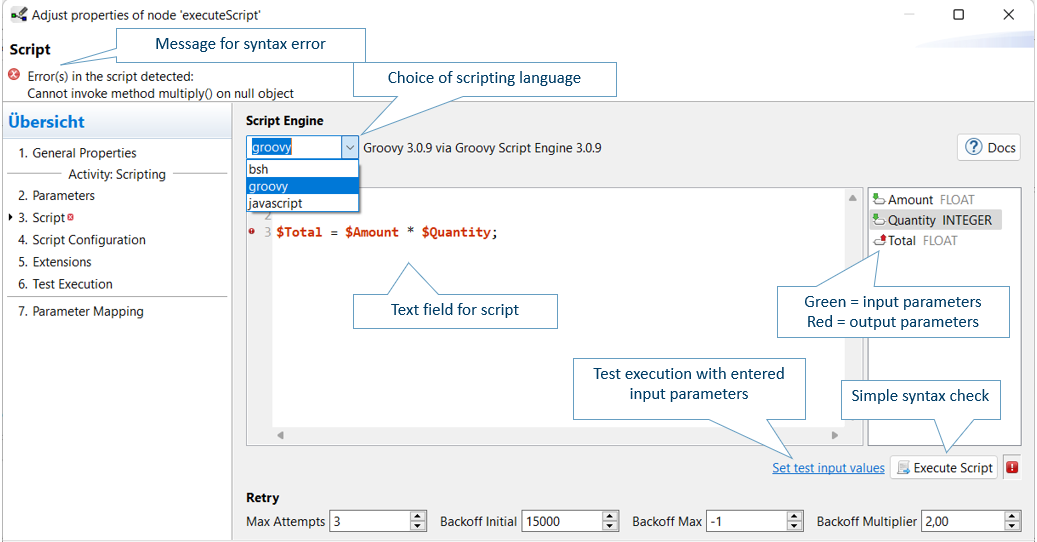 Adjust properties of node 'executeScript'

Script

Message for syntax error

Error(s) in the script detected:
Cannot invoke method multiply() on null object

Choice of scripting language

Übersicht

1. General Properties
Activity: Scripting
2. Parameters
3. Script
4. Script Configuration
5. Extensions
6. Test Execution
7. Parameter Mapping

Script Engine

groovy

Groovy 3.0.9 via Groovy Script Engine 3.0.9

Docs

bsh
groovy
javascript

2
3 $Total = $Amount * $Quantity;

Text field for script

Amount FLOAT
Quantity INTEGER
Total FLOAT

Green = input parameters
Red = output parameters

Test execution with entered input parameters

Simple syntax check

Set test input values

Execute Script

Retry

Max Attempts 3

Backoff Initial 15000

Backoff Max -1

Backoff Multiplier 2,00